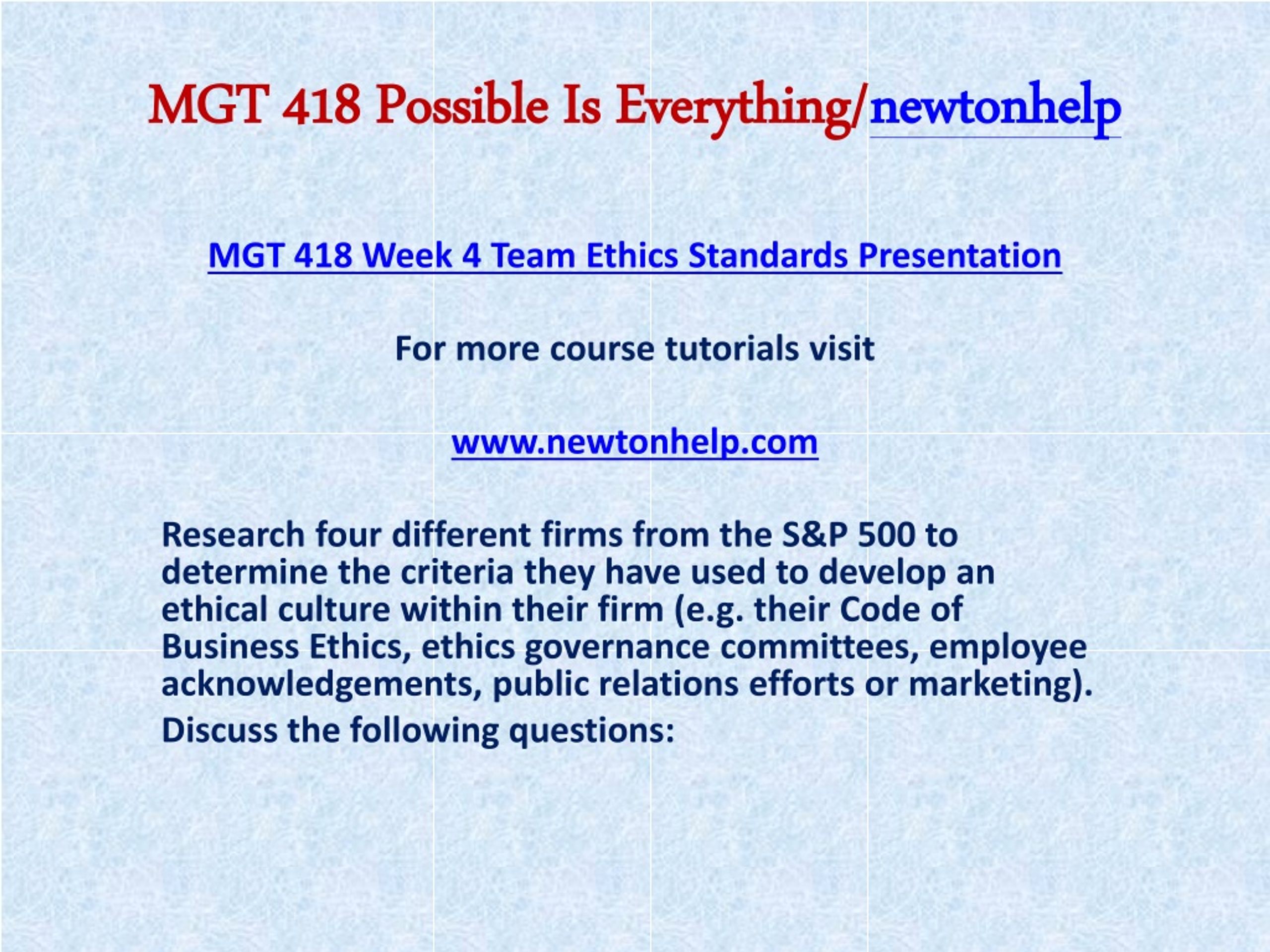 MGT 418 Possible Is Everything/newtonhelp

MGT 418 Week 4 Team Ethics Standards Presentation

For more course tutorials visit

www.newtonhelp.com

Research four different firms from the S&P 500 to determine the criteria they have used to develop an ethical culture within their firm (e.g. their Code of Business Ethics, ethics governance committees, employee acknowledgements, public relations efforts or marketing).

Discuss the following questions: